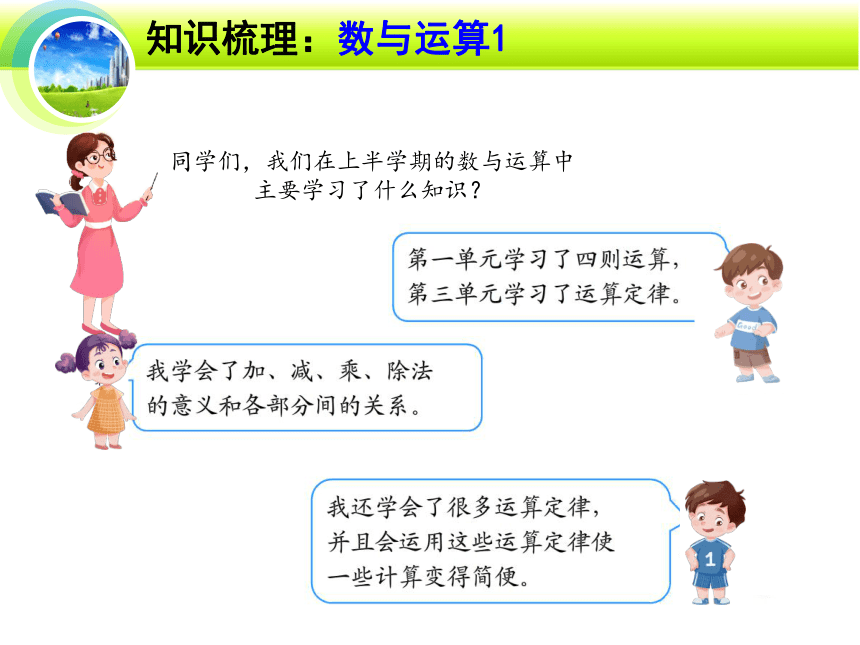 知识梳理：数与运算1

同学们，我们在上半学期的数与运算中主要学习了什么知识？

第一单元学习了四则运算，第三单元学习了运算定律。

Good

我学会了加、减、乘、除法的意义和各部分间的关系。

我还学会了很多运算定律，并且会运用这些运算定律使一些计算变得简便。

1